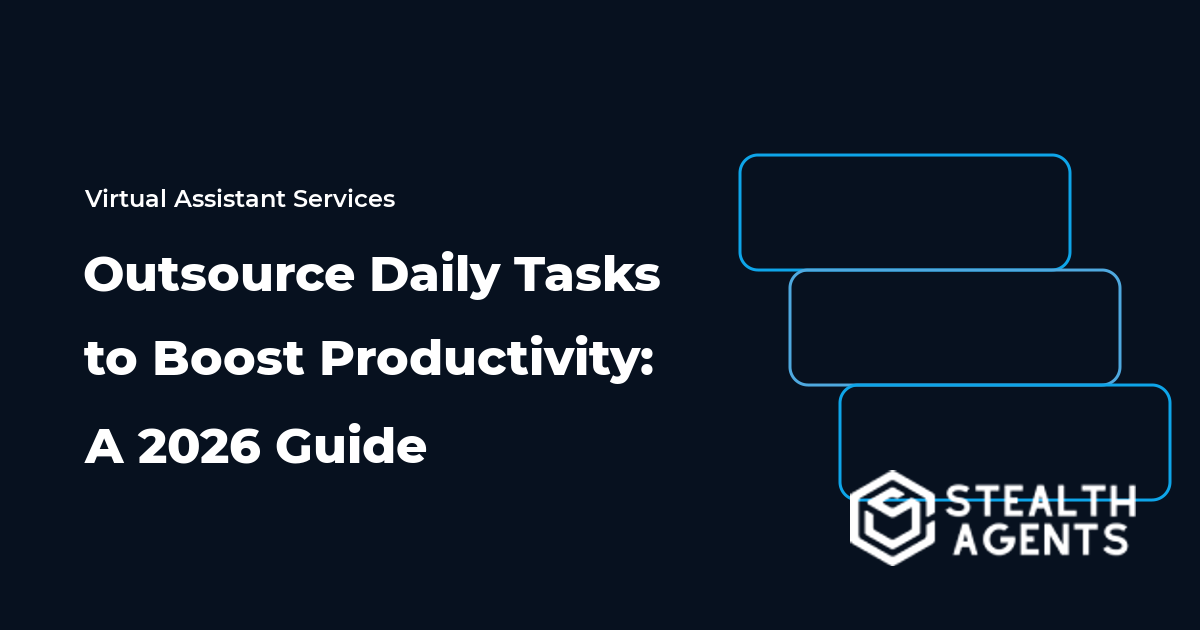 Virtual Assistant Services

Outsource Daily Tasks to Boost Productivity: A 2026 Guide

STEALTH AGENTS